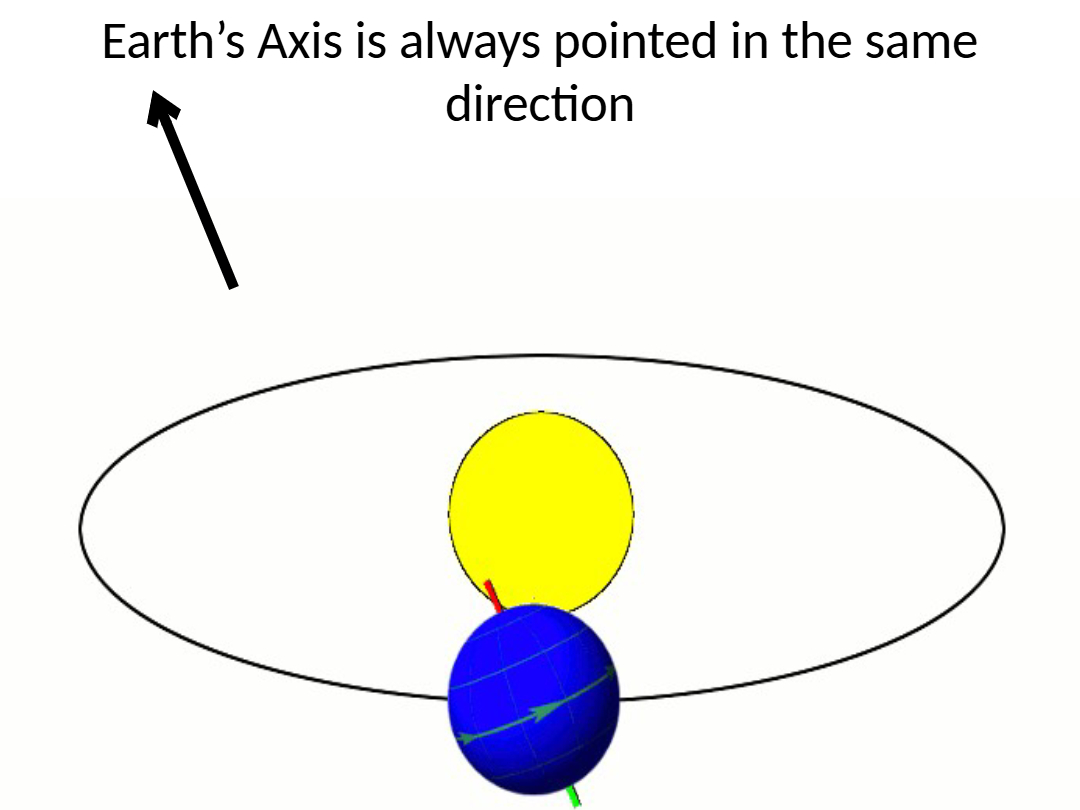 Earth’s Axis is always pointed in the same direction